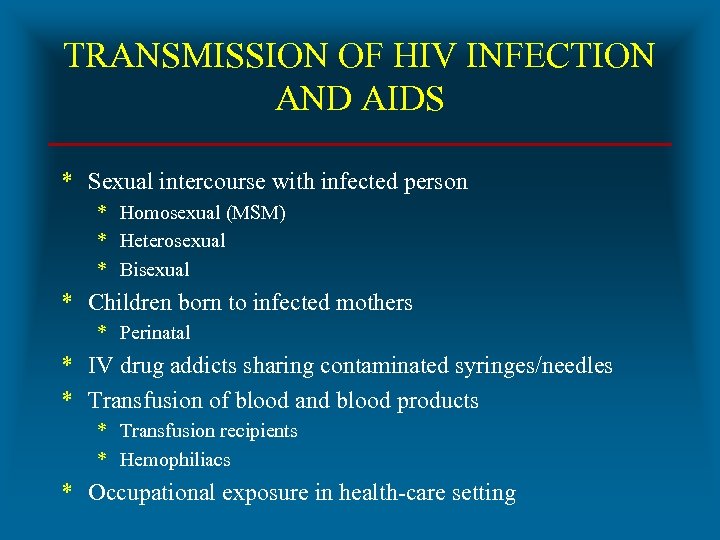 TRANSMISSION OF HIV INFECTION AND AIDS

* Sexual intercourse with infected person
  * Homosexual (MSM)
  * Heterosexual
  * Bisexual
* Children born to infected mothers
  * Perinatal
* IV drug addicts sharing contaminated syringes/needles
* Transfusion of blood and blood products
  * Transfusion recipients
  * Hemophiliacs
* Occupational exposure in health-care setting